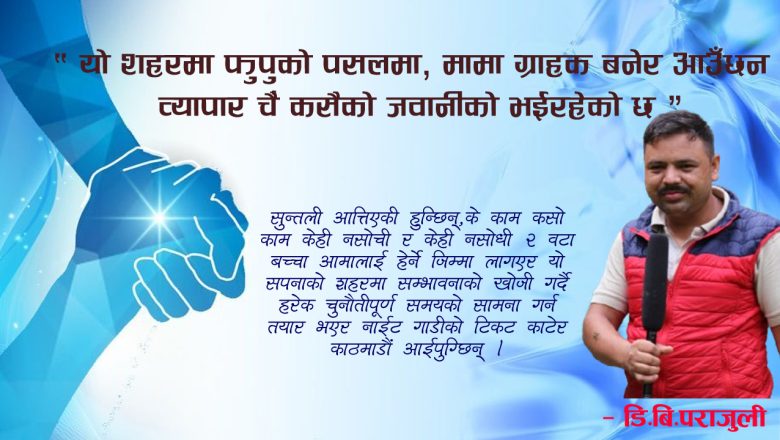 " यो शहरमा फुपुको पसलमा, मामा ग्राहक बनेर आउँछन व्यापार चै कसैको जवानीको भईरहेको छ "

सुन्तली आत्तिएकी हुन्छिन्,के काम कसो काम केही नसोची र केही नसोधी २ वटा बच्चा आमालाई हेर्ने जिम्मा लागएर यो सपनाको शहरमा सम्भावनाको खोजी गर्दै हरेक चुनौतीपूर्ण समयको सामना गर्न तयार भएर नाईट गाडीको टिकट काटेर काठमाडौं आईपुग्छिन् ।

- डि.बि.पराजुली